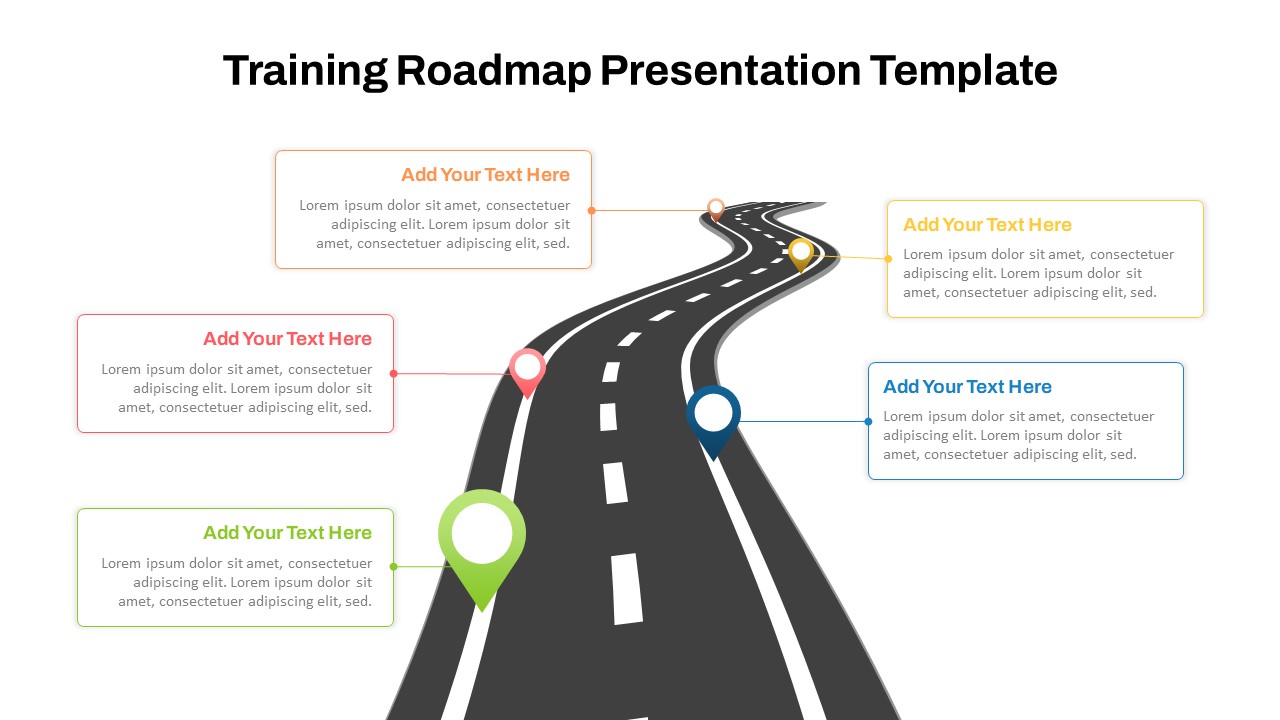 Training Roadmap Presentation Template

Add Your Text Here
Lorem ipsum dolor sit amet, consectetuer adipiscing elit. Lorem ipsum dolor sit amet, consectetuer adipiscing elit, sed.

Add Your Text Here
Lorem ipsum dolor sit amet, consectetuer adipiscing elit. Lorem ipsum dolor sit amet, consectetuer adipiscing elit, sed.

Add Your Text Here
Lorem ipsum dolor sit amet, consectetuer adipiscing elit. Lorem ipsum dolor sit amet, consectetuer adipiscing elit, sed.

Add Your Text Here
Lorem ipsum dolor sit amet, consectetuer adipiscing elit. Lorem ipsum dolor sit amet, consectetuer adipiscing elit, sed.

Add Your Text Here
Lorem ipsum dolor sit amet, consectetuer adipiscing elit. Lorem ipsum dolor sit amet, consectetuer adipiscing elit, sed.